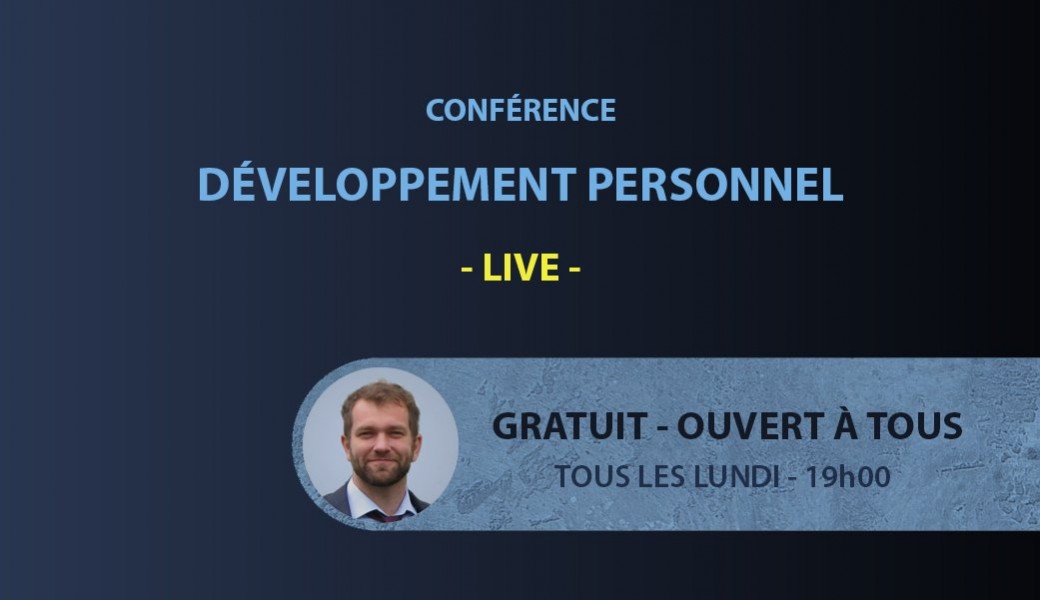 CONFÉRENCE

DÉVELOPPEMENT PERSONNEL

- LIVE -

GRATUIT - OUVERT À TOUS

TOUS LES LUNDI - 19h00